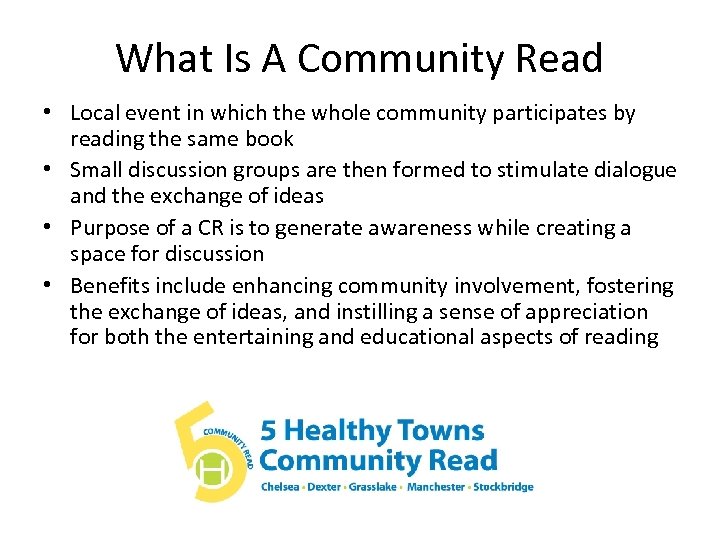 What Is A Community Read

• Local event in which the whole community participates by reading the same book
• Small discussion groups are then formed to stimulate dialogue and the exchange of ideas
• Purpose of a CR is to generate awareness while creating a space for discussion
• Benefits include enhancing community involvement, fostering the exchange of ideas, and instilling a sense of appreciation for both the entertaining and educational aspects of reading

COMMUNITY READ
H
5 Healthy Towns
Community Read
Chelsea • Dexter • Grasslake • Manchester • Stockbridge